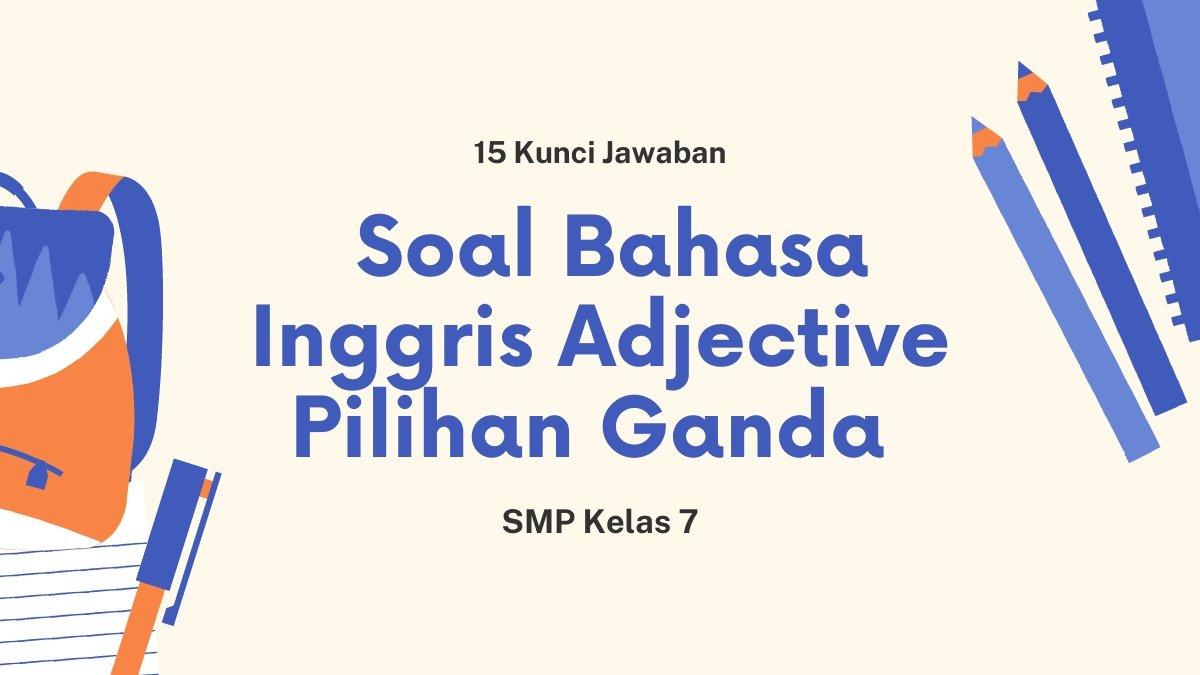 15 Kunci Jawaban

Soal Bahasa Inggris Adjective Pilihan Ganda

SMP Kelas 7